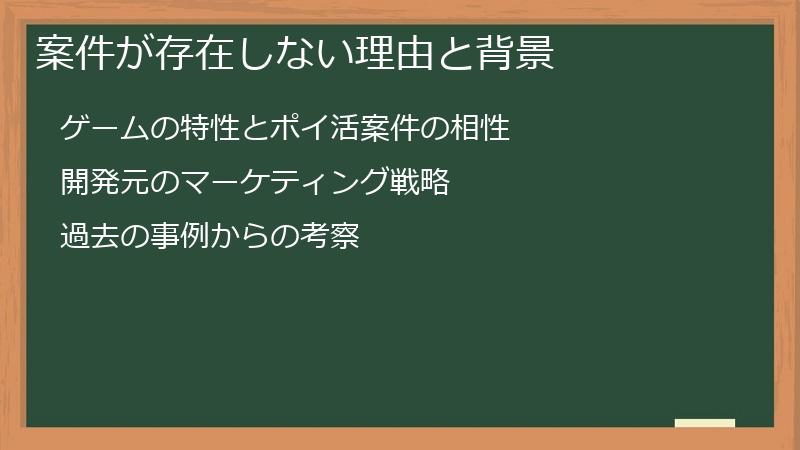 案件が存在しない理由と背景

ゲームの特性とポイ活案件の相性

開発元のマーケティング戦略

過去の事例からの考察